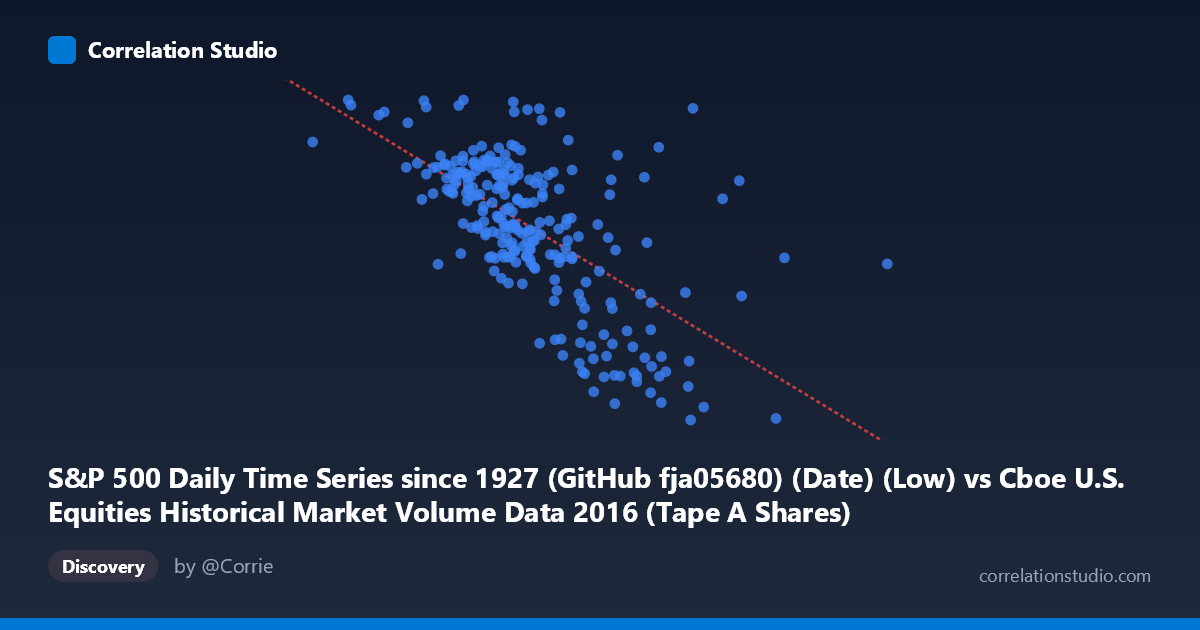 Correlation Studio

S&P 500 Daily Time Series since 1927 (GitHub fja05680) (Date) (Low) vs Cboe U.S. Equities Historical Market Volume Data 2016 (Tape A Shares)

Discovery

by @Corrie

correlationstudio.com